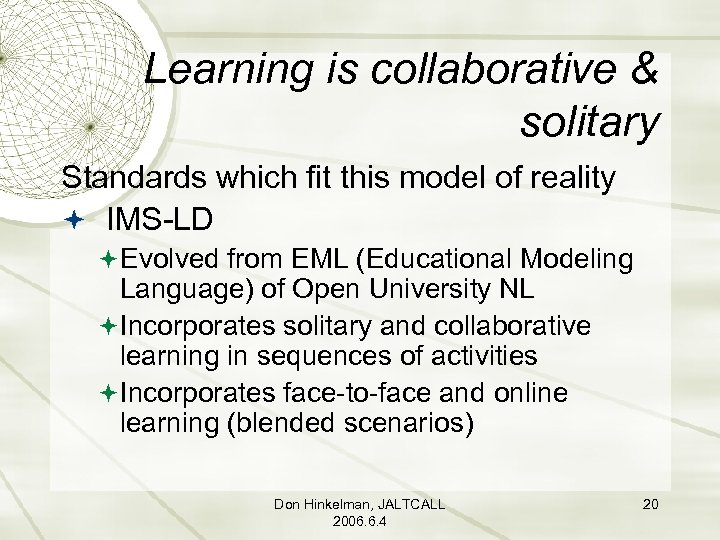 Learning is collaborative & solitary

Standards which fit this model of reality

IMS-LD

Evolved from EML (Educational Modeling Language) of Open University NL

Incorporates solitary and collaborative learning in sequences of activities

Incorporates face-to-face and online learning (blended scenarios)

Don Hinkelman, JALTCALL 2006.6.4

20